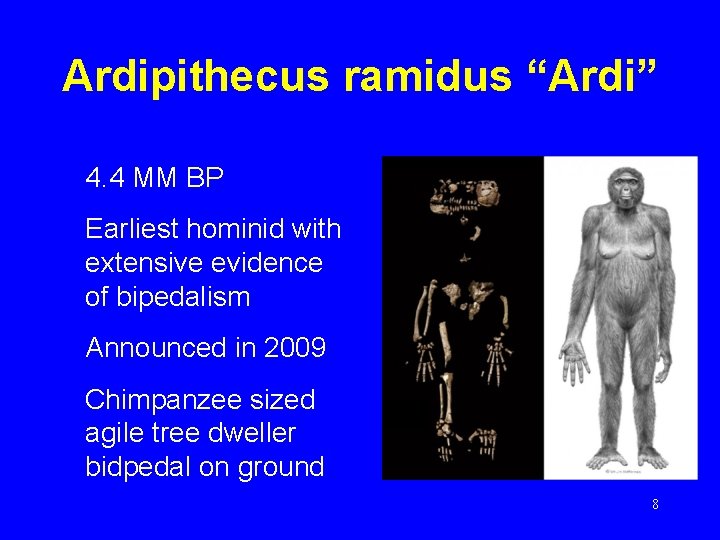 Ardipithecus ramidus "Ardi"

4.4 MM BP

Earliest hominid with extensive evidence of bipedalism

Announced in 2009

Chimpanzee sized agile tree dweller bidpedal on ground

8